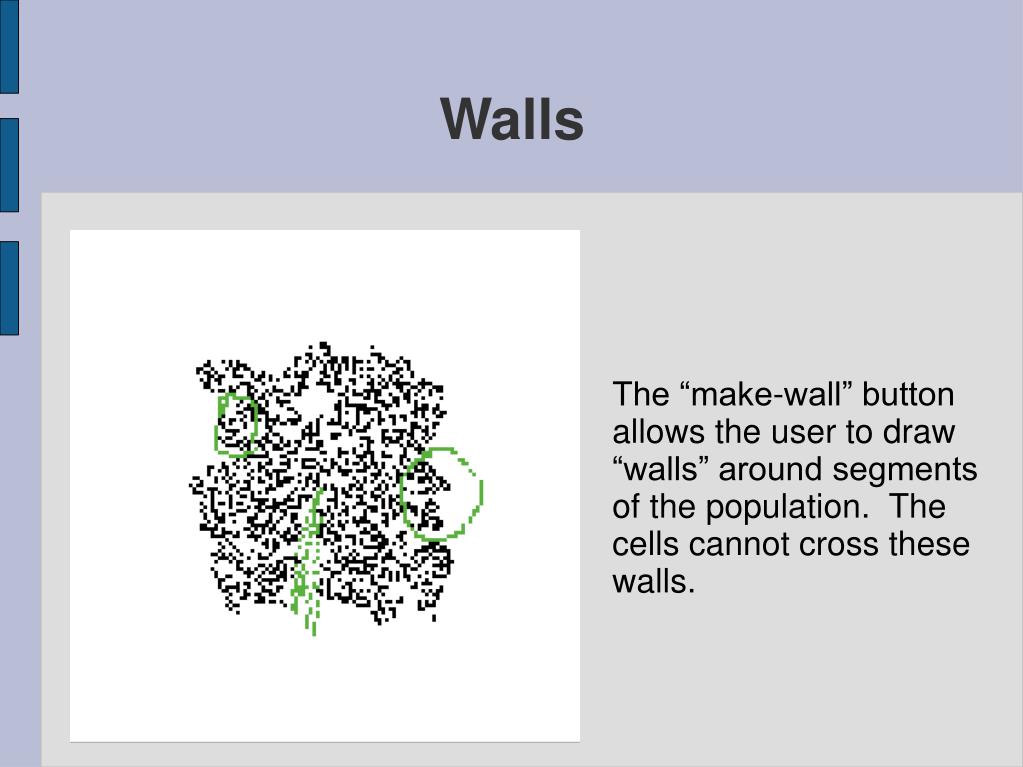 Walls

The “make-wall” button allows the user to draw “walls” around segments of the population.  The cells cannot cross these walls.